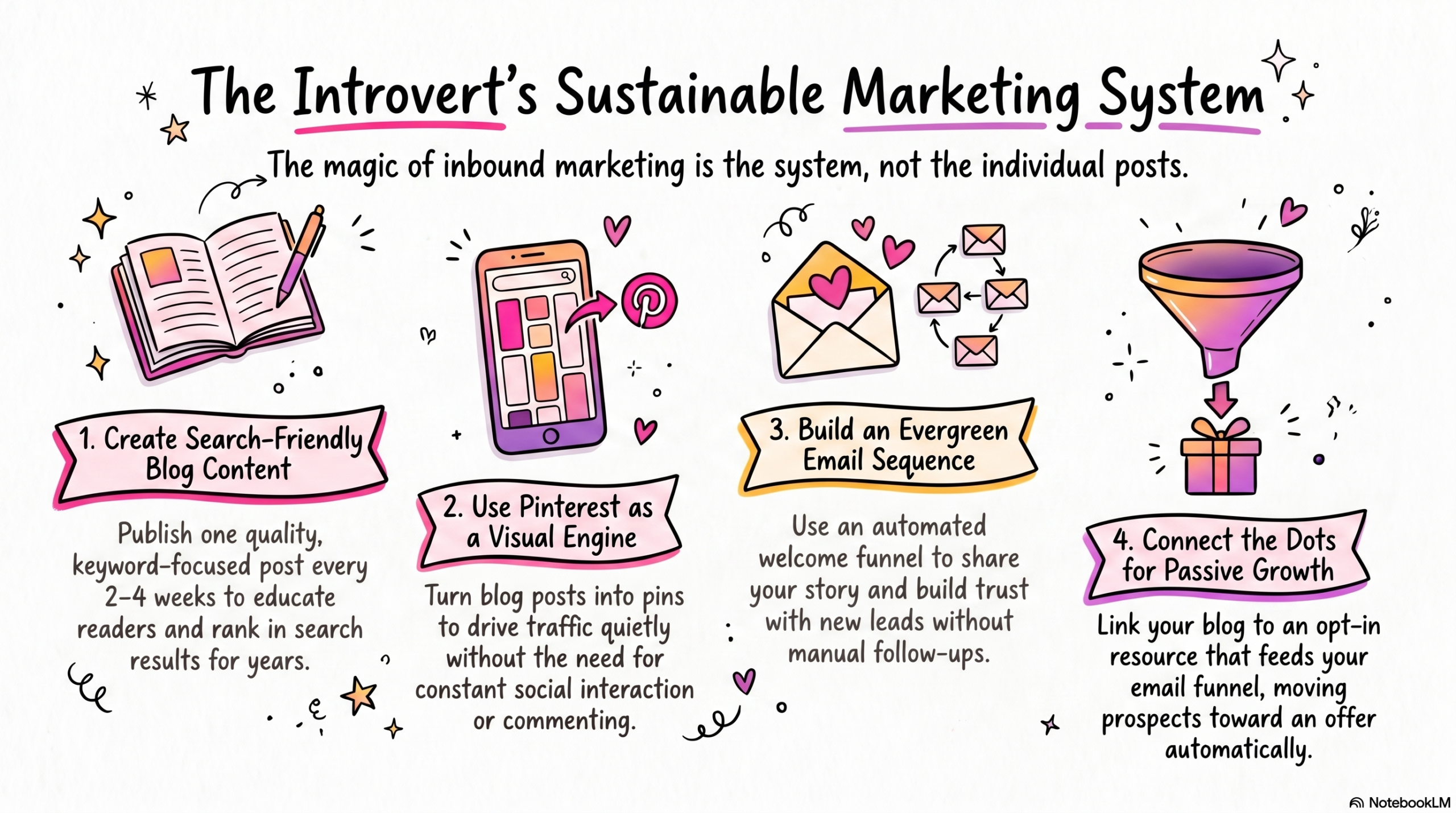 The Introvert's Sustainable Marketing System

The magic of inbound marketing is the system, not the individual posts.

1. Create Search-Friendly Blog Content

Publish one quality, keyword-focused post every 2-4 weeks to educate readers and rank in search results for years.

2. Use Pinterest as a Visual Engine

Turn blog posts into pins to drive traffic quietly without the need for constant social interaction or commenting.

3. Build an Evergreen Email Sequence

Use an automated welcome funnel to share your story and build trust with new leads without manual follow-ups.

4. Connect the Dots for Passive Growth

Link your blog to an opt-in resource that feeds your email funnel, moving prospects toward an offer automatically.

NotebookLM